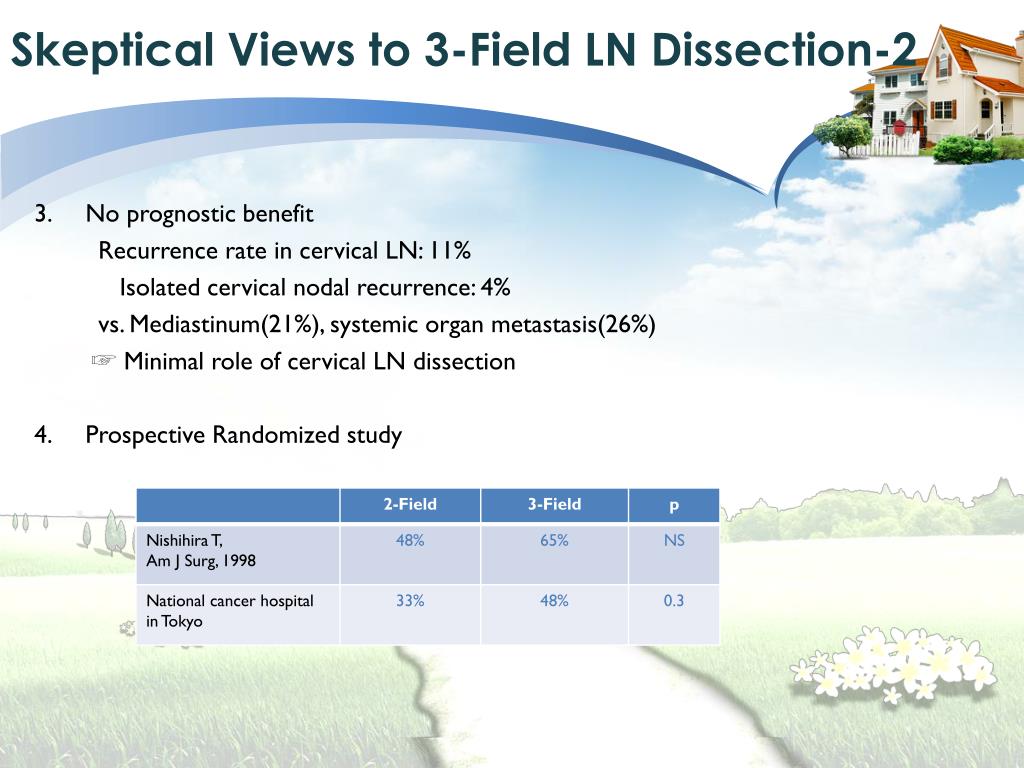 Skeptical Views to 3-Field LN Dissection-2

3. No prognostic benefit
Recurrence rate in cervical LN: 11%
Isolated cervical nodal recurrence: 4%
vs. Mediastinum(21%), systemic organ metastasis(26%)
☞ Minimal role of cervical LN dissection

4. Prospective Randomized study

| | 2-Field | 3-Field | p |
|---|---|---|---|
| Nishihira T, Am J Surg, 1998 | 48% | 65% | NS |
| National cancer hospital in Tokyo | 33% | 48% | 0.3 |